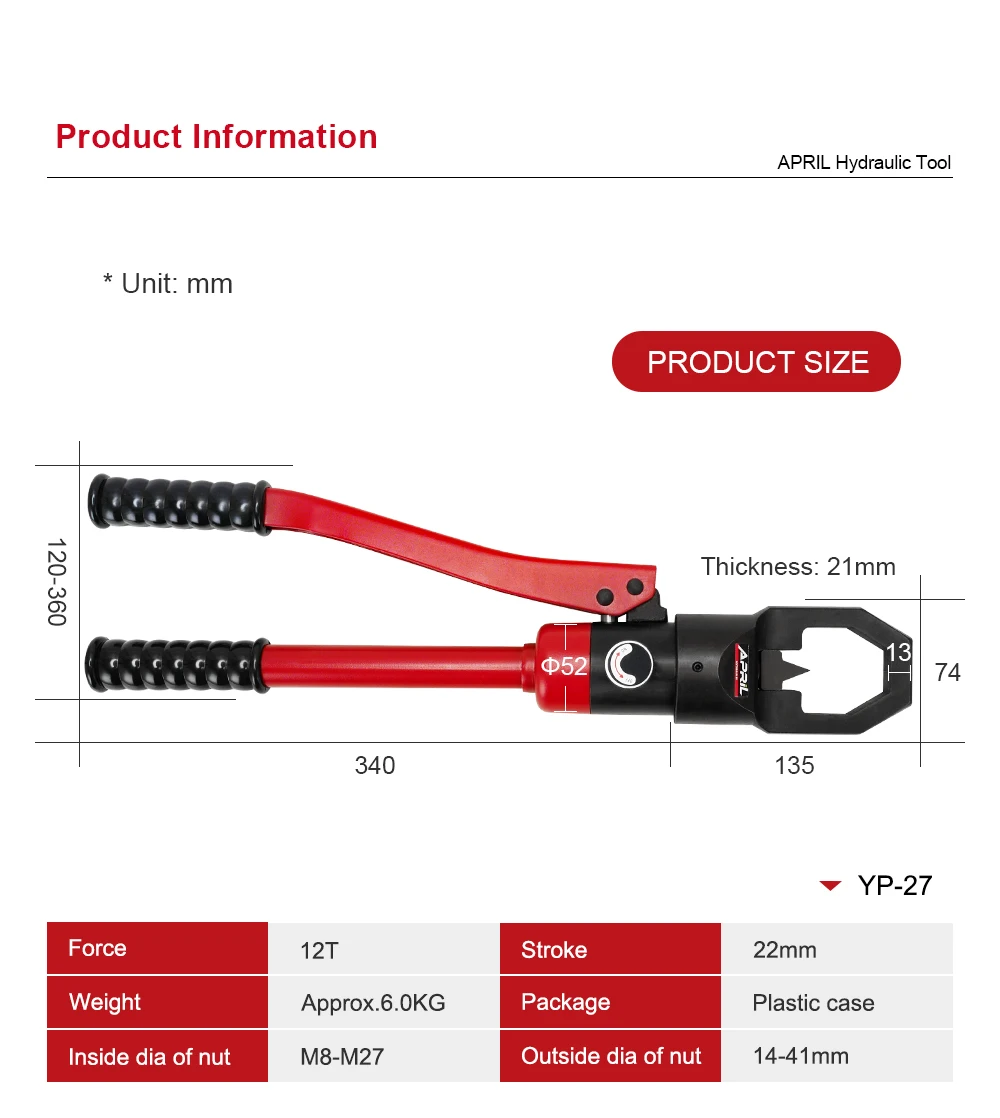 Product Information

APRIL Hydraulic Tool

* Unit: mm

PRODUCT SIZE

120-360

Thickness: 21mm

Φ52

APRIL

13

74

340

135

YP-27

| Force | 12T | Stroke | 22mm |
|---|---|---|---|
| Weight | Approx.6.0KG | Package | Plastic case |
| Inside dia of nut | M8-M27 | Outside dia of nut | 14-41mm |